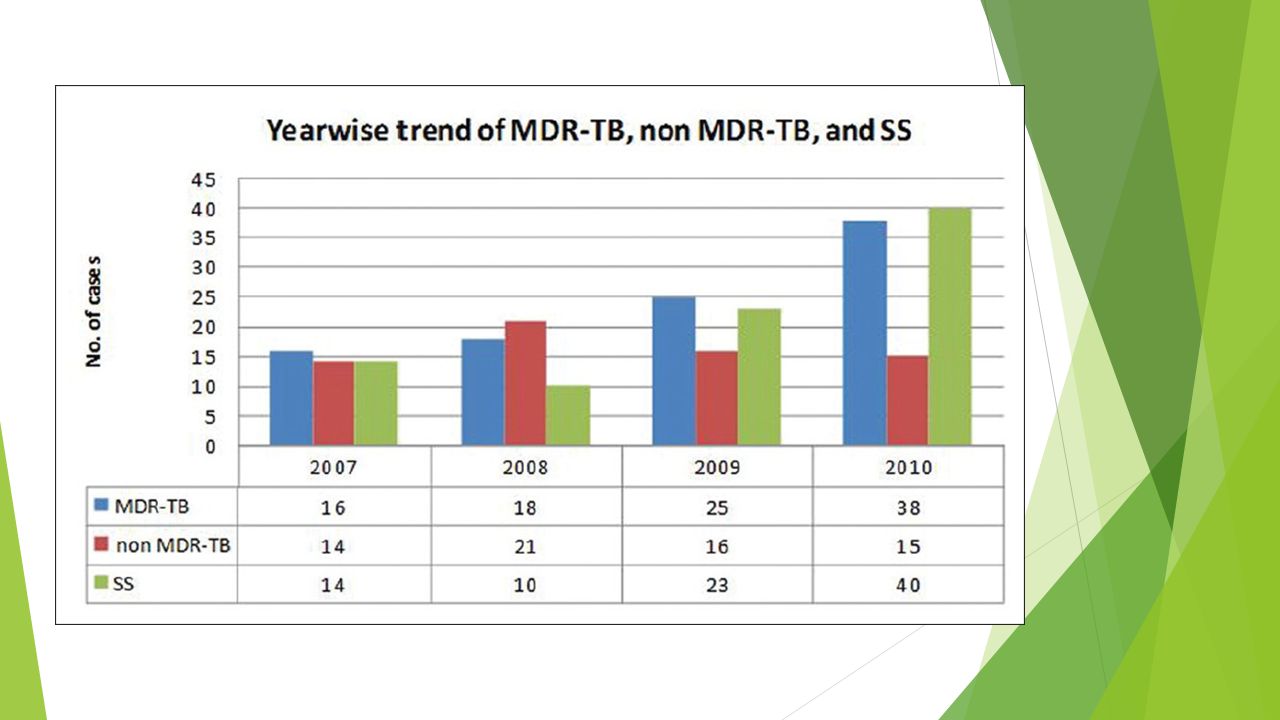 Yearwise trend of MDR-TB, non MDR-TB, and SS

No. of cases

45
40
35
30
25
20
15
10
5
0

| | 2007 | 2008 | 2009 | 2010 |
|---|---|---|---|---|
| MDR-TB | 16 | 18 | 25 | 38 |
| non MDR-TB | 14 | 21 | 16 | 15 |
| SS | 14 | 10 | 23 | 40 |